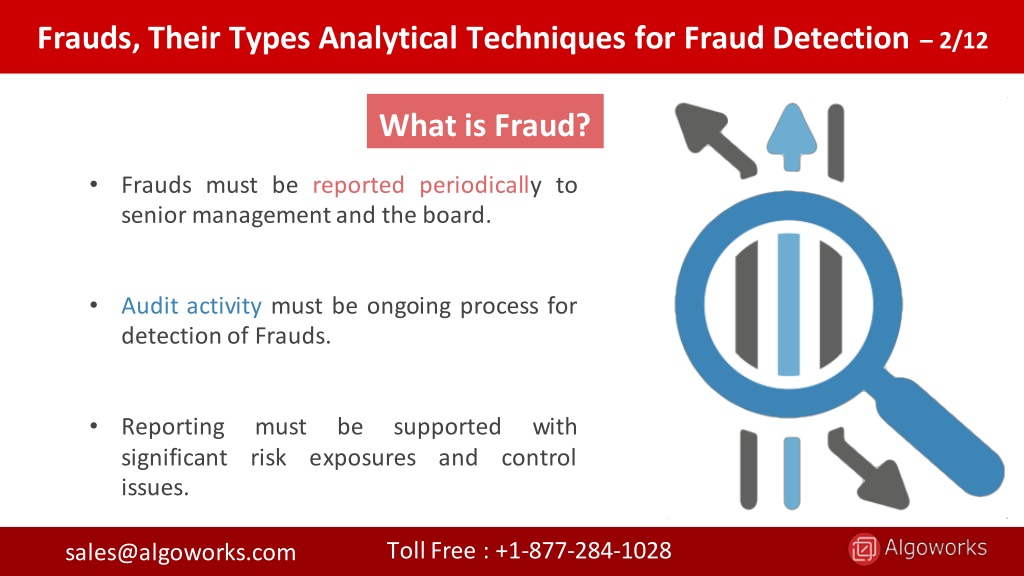 Frauds, Their Types Analytical Techniques for Fraud Detection – 2/12

What is Fraud?

• Frauds must be reported periodically to senior management and the board.

• Audit activity must be ongoing process for detection of Frauds.

• Reporting must be supported with significant risk exposures and control issues.

sales@algoworks.com

Toll Free : +1-877-284-1028

Algoworks